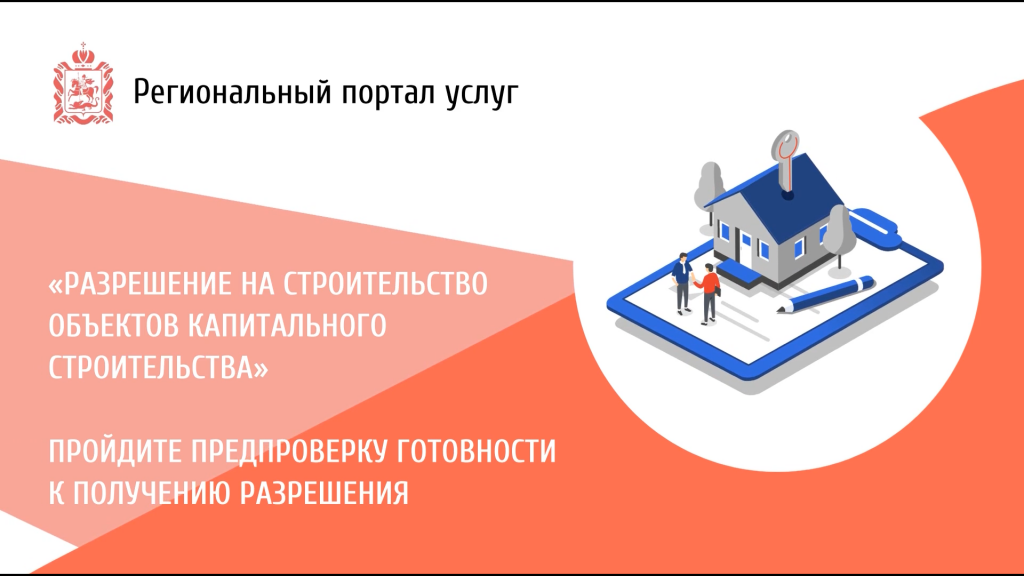 Региональный портал услуг

«РАЗРЕШЕНИЕ НА СТРОИТЕЛЬСТВО ОБЪЕКТОВ КАПИТАЛЬНОГО СТРОИТЕЛЬСТВА»

ПРОЙДИТЕ ПРЕДПРОВЕРКУ ГОТОВНОСТИ К ПОЛУЧЕНИЮ РАЗРЕШЕНИЯ